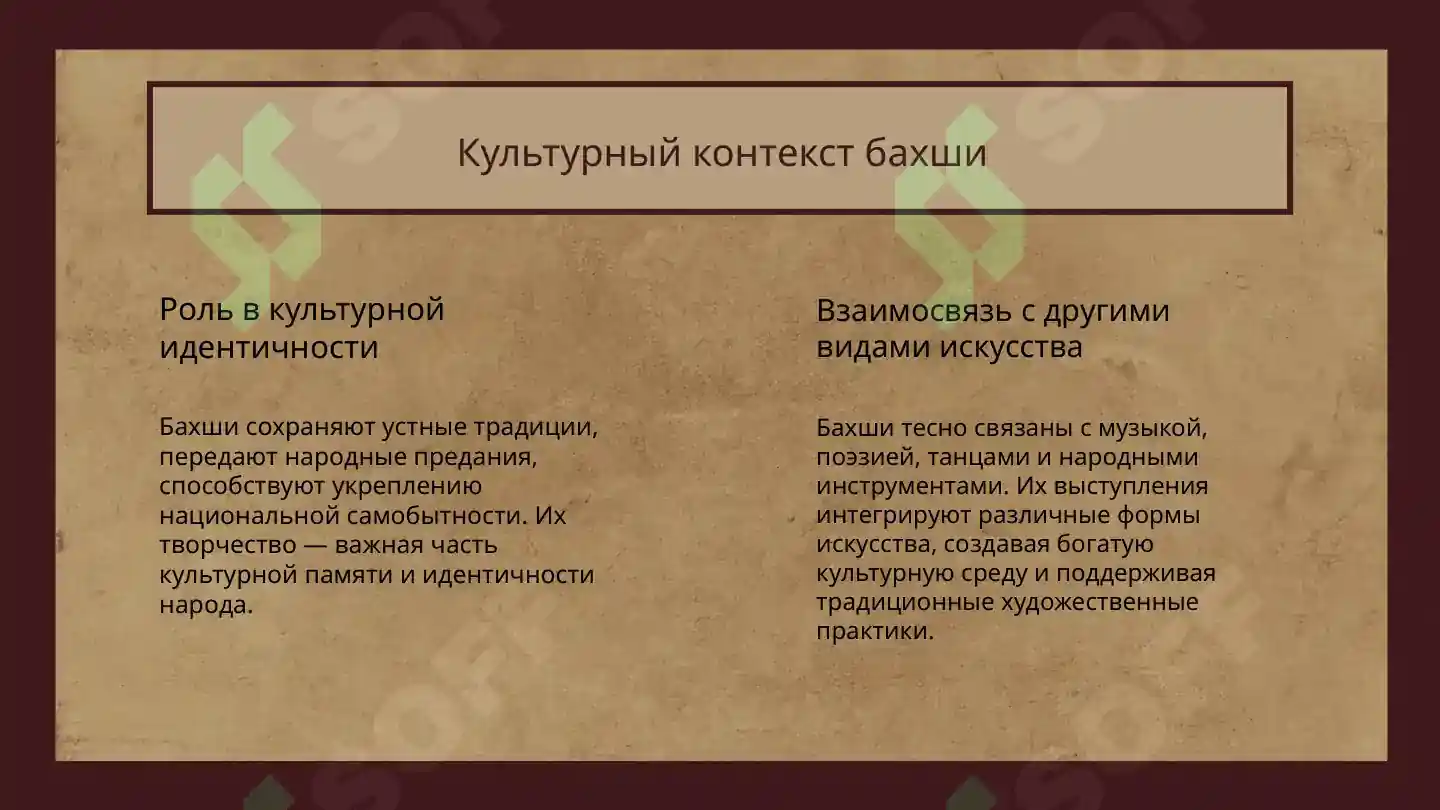 Культурный контекст бахши

Роль в культурной идентичности

Бахши сохраняют устные традиции, передают народные предания, способствуют укреплению национальной самобытности. Их творчество — важная часть культурной памяти и идентичности народа.

Взаимосвязь с другими видами искусства

Бахши тесно связаны с музыкой, поэзией, танцами и народными инструментами. Их выступления интегрируют различные формы искусства, создавая богатую культурную среду и поддерживая традиционные художественные практики.